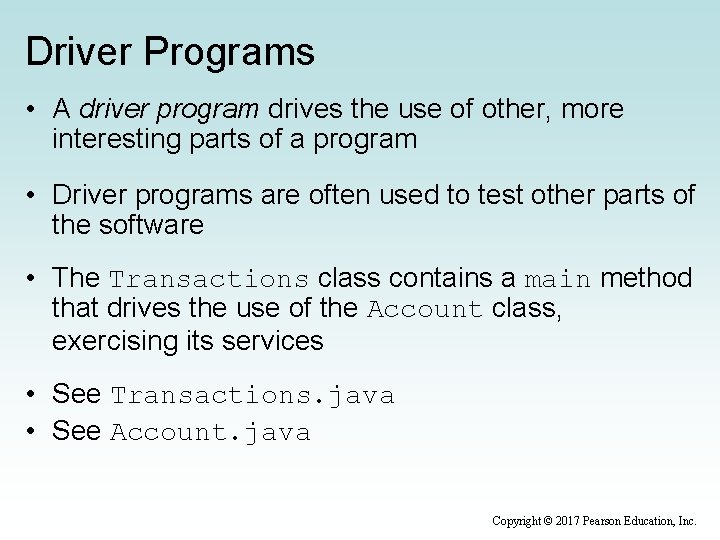 Driver Programs

• A driver program drives the use of other, more interesting parts of a program

• Driver programs are often used to test other parts of the software

• The Transactions class contains a main method that drives the use of the Account class, exercising its services

• See Transactions.java
• See Account.java

Copyright © 2017 Pearson Education, Inc.